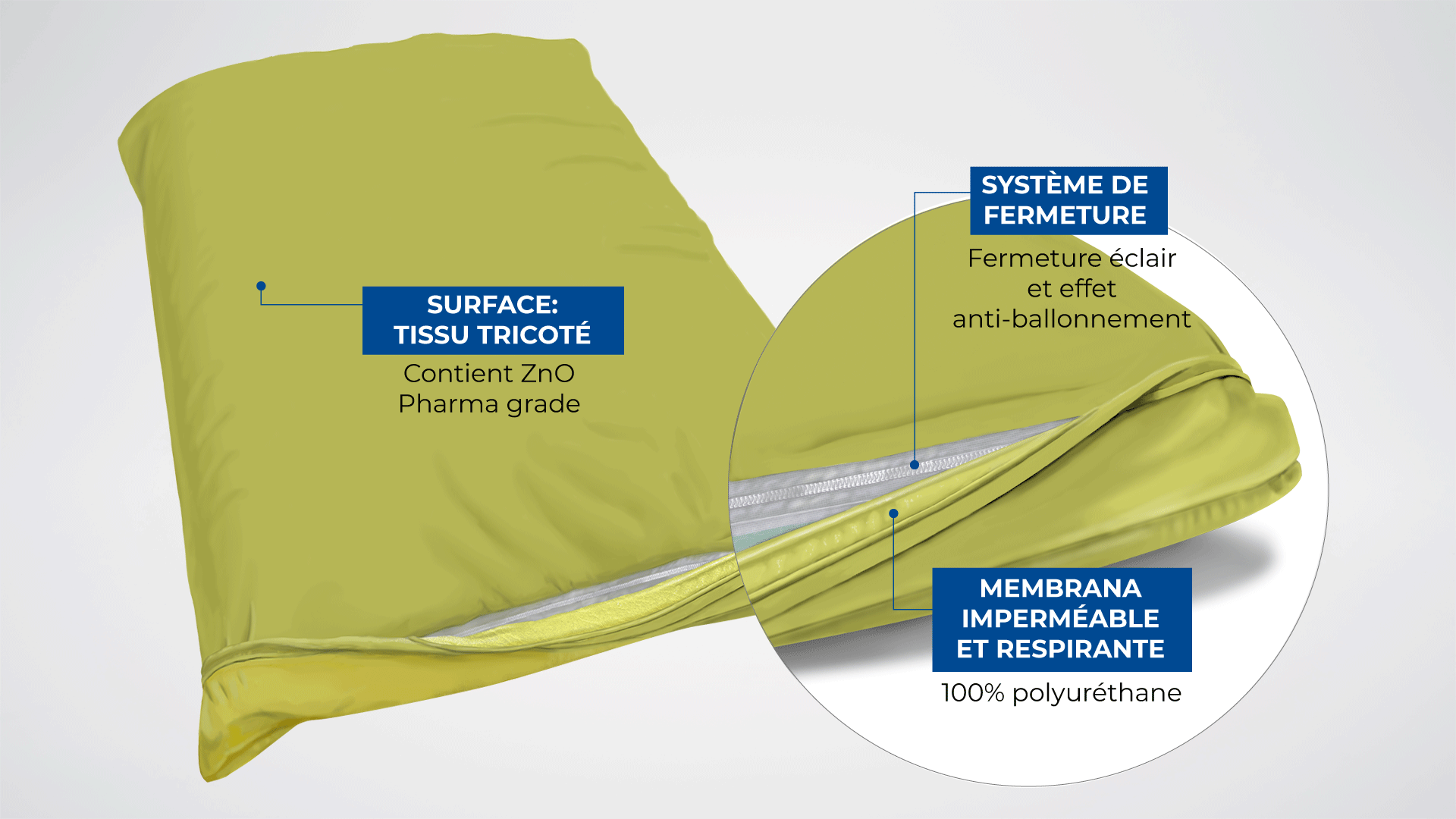 SURFACE:
TISSU TRICOTÉ

Contient ZnO
Pharma grade

SYSTÈME DE
FERMETURE

Fermeture éclair
et effet
anti-ballonnement

MEMBRANA
IMPERMÉABLE
ET RESPIRANTE

100% polyuréthane